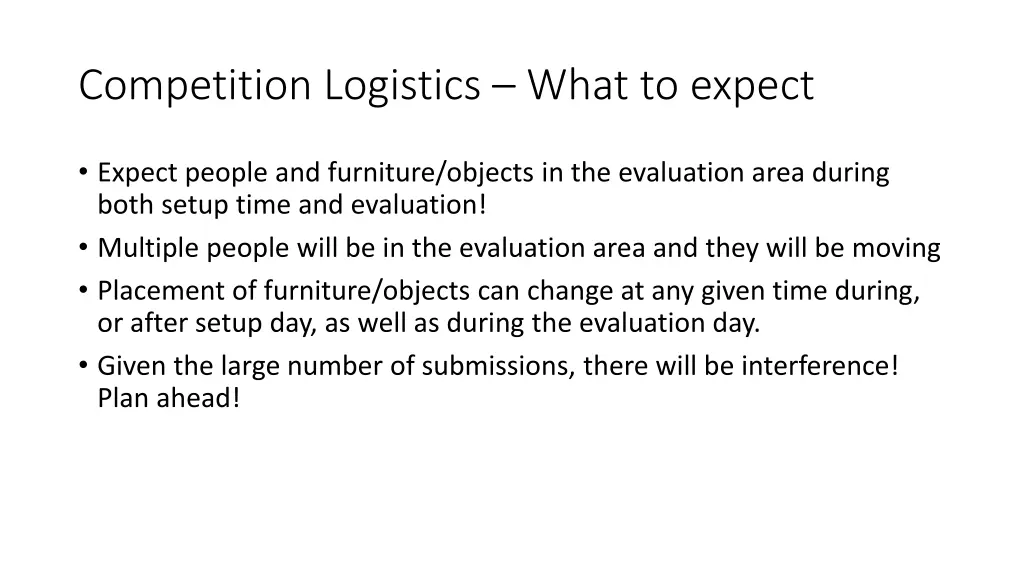 Competition Logistics – What to expect

• Expect people and furniture/objects in the evaluation area during both setup time and evaluation!
• Multiple people will be in the evaluation area and they will be moving
• Placement of furniture/objects can change at any given time during, or after setup day, as well as during the evaluation day.
• Given the large number of submissions, there will be interference! Plan ahead!